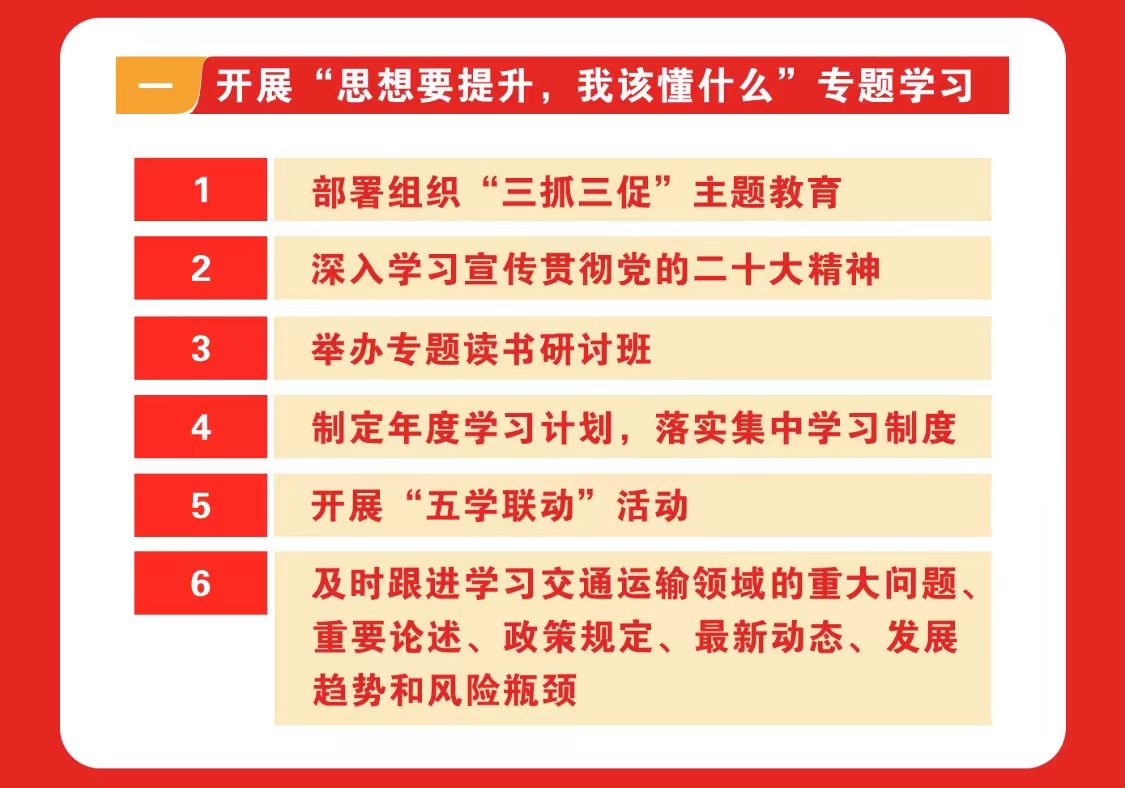 一 开展“思想要提升，我该懂什么”专题学习

1 部署组织“三抓三促”主题教育

2 深入学习宣传贯彻党的二十大精神

3 举办专题读书研讨班

4 制定年度学习计划，落实集中学习制度

5 开展“五学联动”活动

6 及时跟进学习交通运输领域的重大问题、重要论述、政策规定、最新动态、发展趋势和风险瓶颈